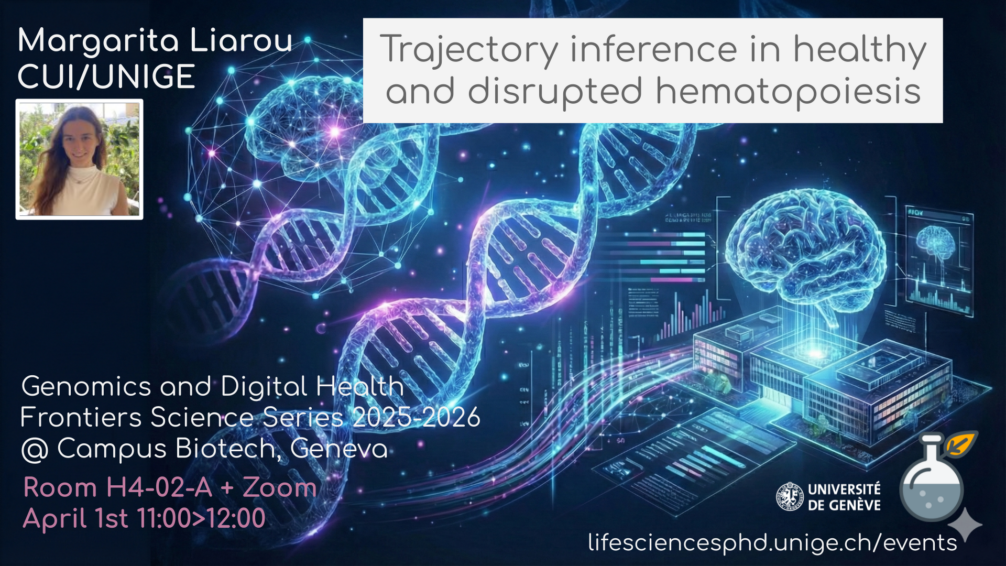 Margarita Liarou
CUI/UNIGE

Trajectory inference in healthy and disrupted hematopoiesis

Genomics and Digital Health Frontiers Science Series 2025-2026
@ Campus Biotech, Geneva

Room H4-02-A + Zoom
April 1st 11:00>12:00

UNIVERSITÉ DE GENÈVE

lifesciencesphd.unige.ch/events